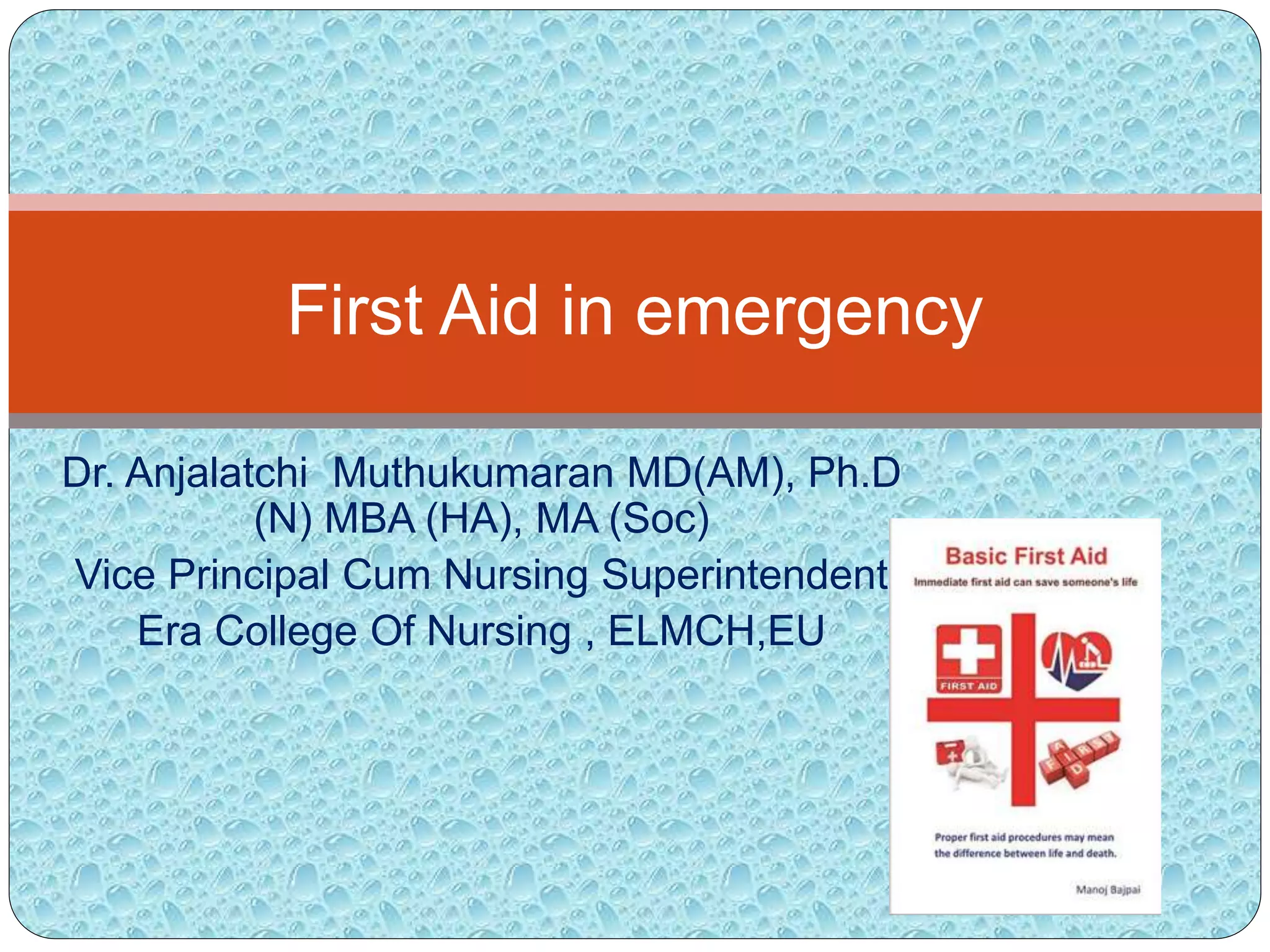 First Aid in emergency

Dr. Anjalatchi Muthukumaran MD(AM), Ph.D (N) MBA (HA), MA (Soc)
Vice Principal Cum Nursing Superintendent
Era College Of Nursing , ELMCH,EU

Basic First Aid
Immediate first aid can save someone's life

FIRST AID

FIRST AID

Proper first aid procedures may mean the difference between life and death.

Manoj Bajpai